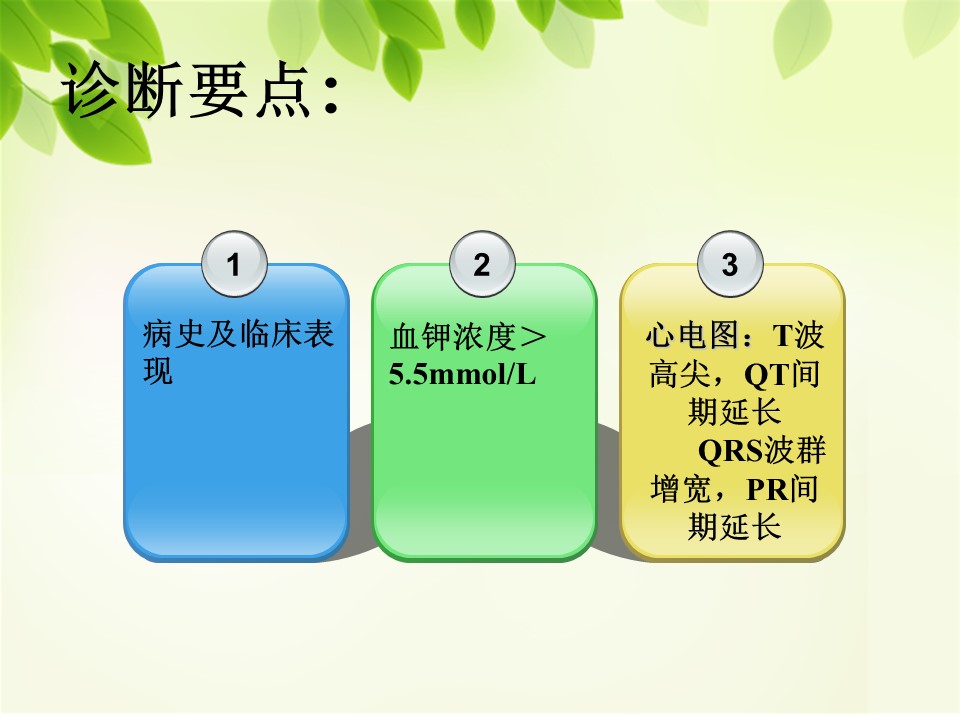 诊断要点：

1

病史及临床表现

2

血钾浓度＞5.5mmol/L

3

心电图：T波高尖，QT间期延长

QRS波群增宽，PR间期延长